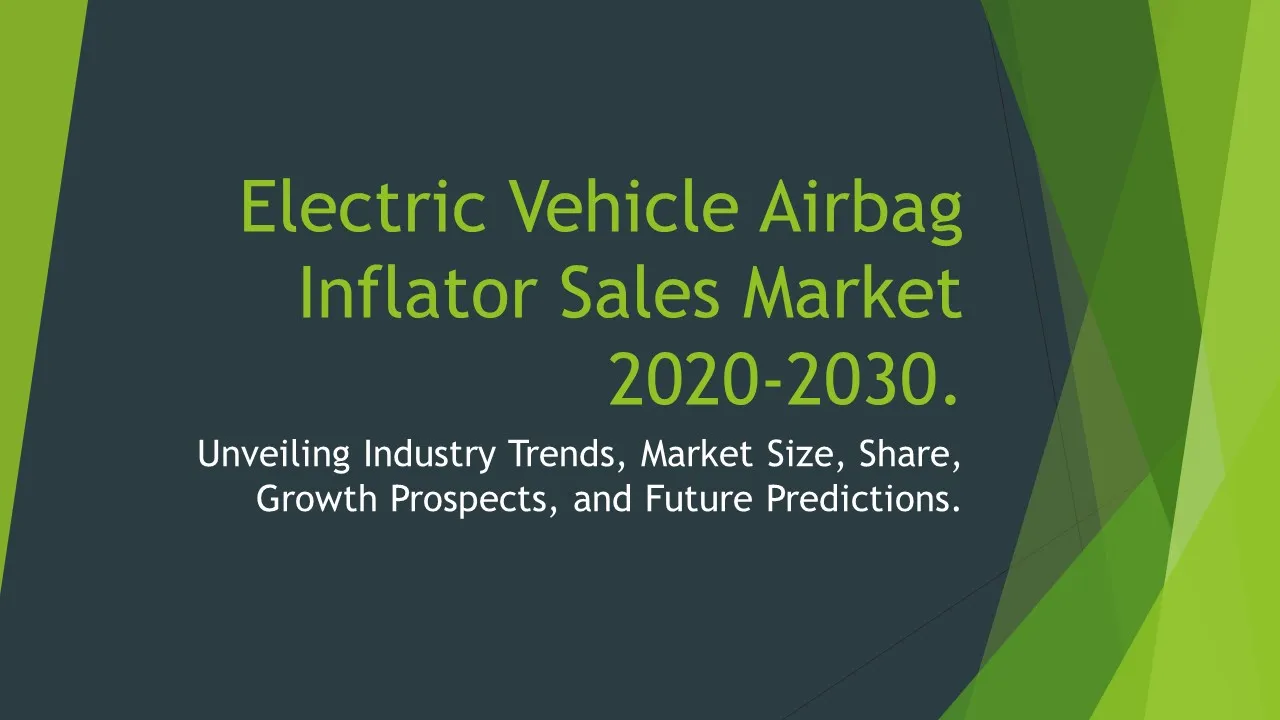 Electric Vehicle Airbag Inflator Sales Market 2020-2030.

Unveiling Industry Trends, Market Size, Share, Growth Prospects, and Future Predictions.